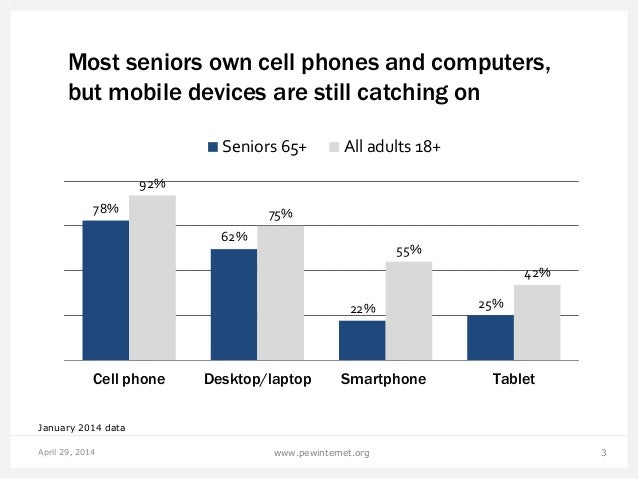 Most seniors own cell phones and computers, but mobile devices are still catching on

Seniors 65+ All adults 18+

78%
92%
62%
75%
22%
55%
25%
42%

Cell phone
Desktop/laptop
Smartphone
Tablet

January 2014 data

April 29, 2014
www.pewinternet.org
3